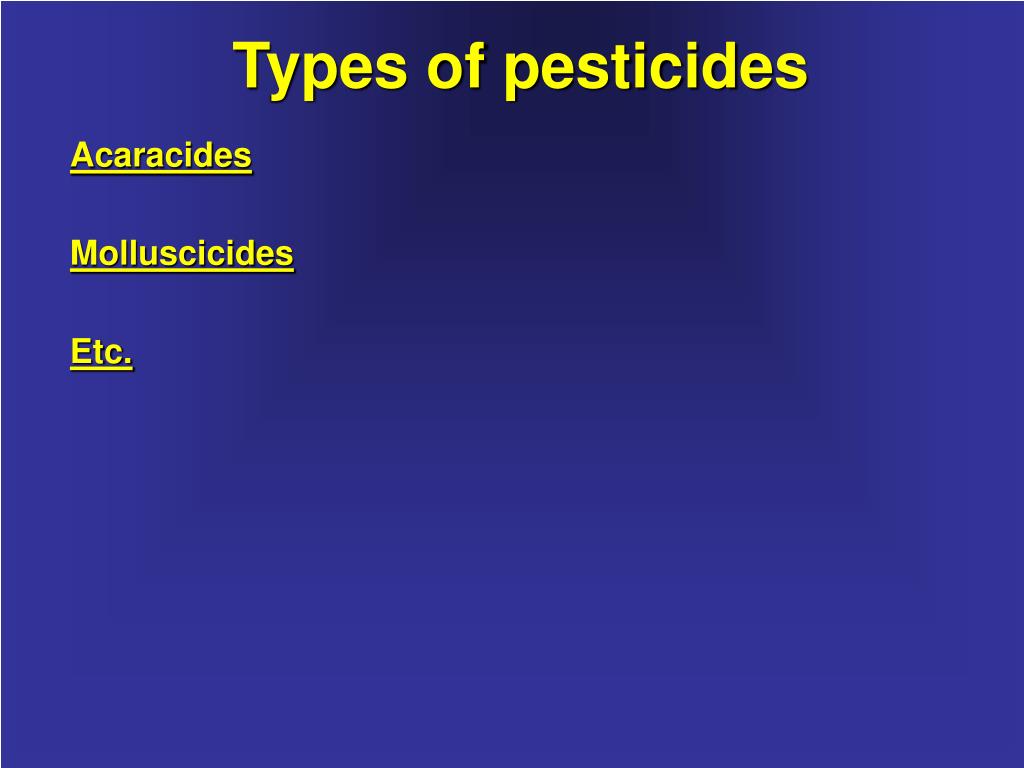 Types of pesticides

Acaracides

Molluscicides

Etc.